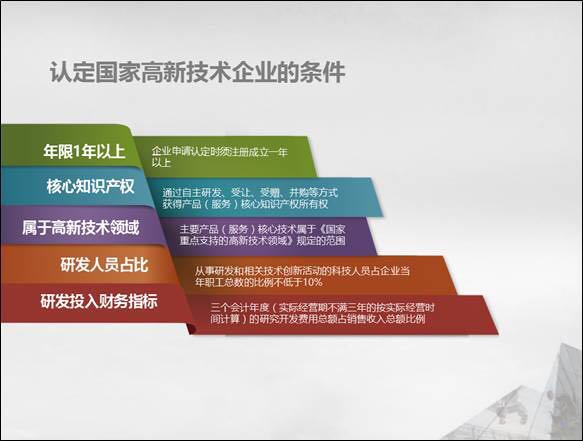 认定国家高新技术企业的条件

年限1年以上

企业申请认定时须注册成立一年以上

核心知识产权

通过自主研发、受让、受赠、并购等方式获得产品（服务）核心知识产权所有权

属于高新技术领域

主要产品（服务）核心技术属于《国家重点支持的高新技术领域》规定的范围

研发人员占比

从事研发和相关技术创新活动的科技人员占企业当年职工总数的比例不低于10%

研发投入财务指标

三个会计年度（实际经营期不满三年的按实际经营时间计算）的研究开发费用总额占销售收入总额比例